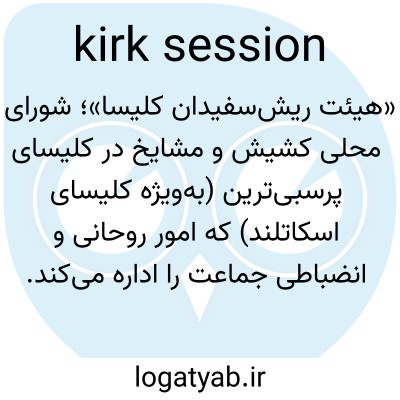 kirk session

«هیئت ریش‌سفیدان کلیسا»؛ شورای محلی کشیش و مشایخ در کلیسای پرسبی‌ترین (به‌ویژه کلیسای اسکاتلند) که امور روحانی و انضباطی جماعت را اداره می‌کند.

logatyab.ir